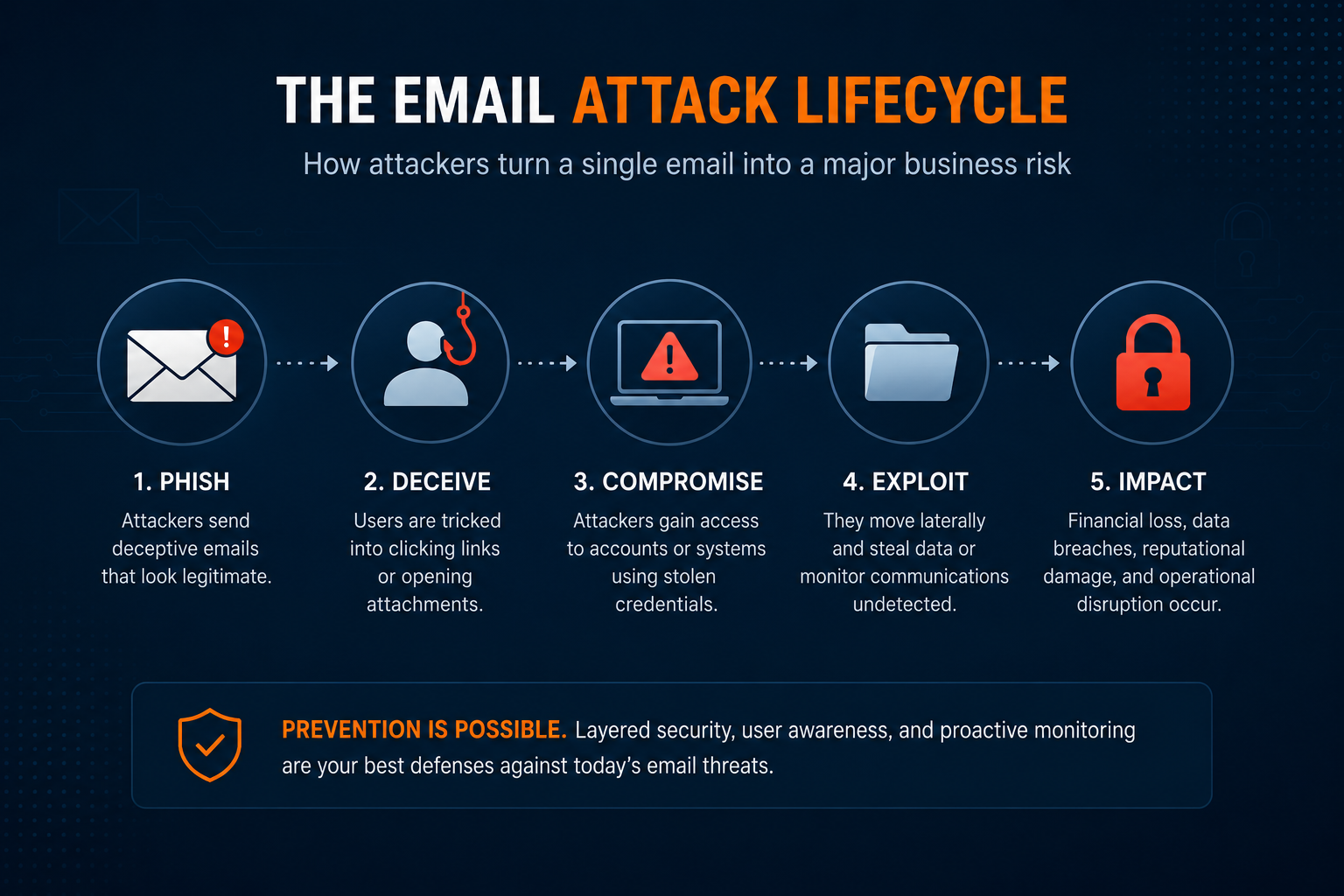 THE EMAIL ATTACK LIFECYCLE

How attackers turn a single email into a major business risk

1. PHISH

Attackers send deceptive emails that look legitimate.

2. DECEIVE

Users are tricked into clicking links or opening attachments.

3. COMPROMISE

Attackers gain access to accounts or systems using stolen credentials.

4. EXPLOIT

They move laterally and steal data or monitor communications undetected.

5. IMPACT

Financial loss, data breaches, reputational damage, and operational disruption occur.

PREVENTION IS POSSIBLE. Layered security, user awareness, and proactive monitoring are your best defenses against today's email threats.